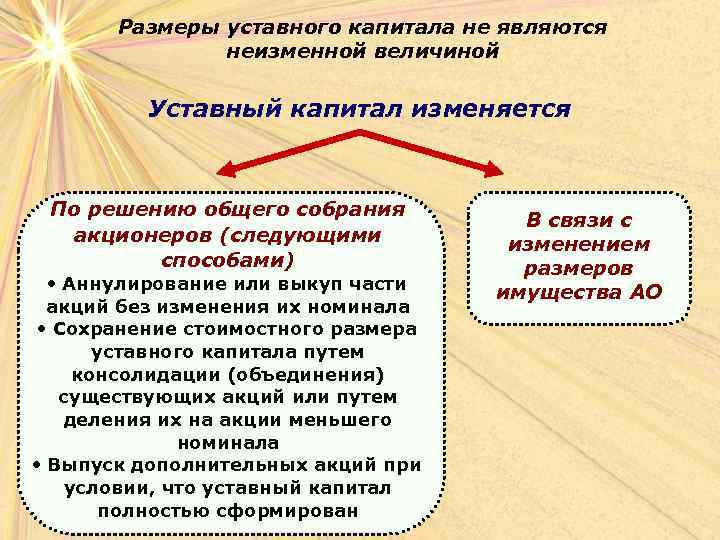 Размеры уставного капитала не являются неизменной величиной

Уставный капитал изменяется

По решению общего собрания акционеров (следующими способами)

• Аннулирование или выкуп части акций без изменения их номинала

• Сохранение стоимостного размера уставного капитала путем консолидации (объединения) существующих акций или путем деления их на акции меньшего номинала

• Выпуск дополнительных акций при условии, что уставный капитал полностью сформирован

В связи с изменением размеров имущества АО